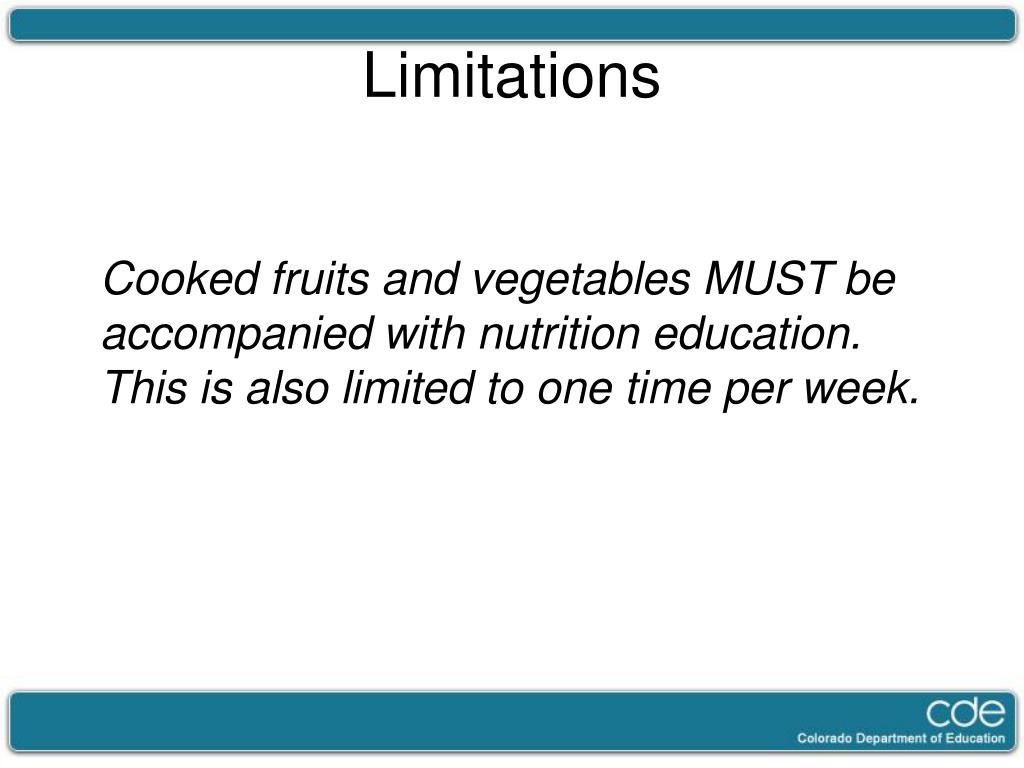 Limitations

Cooked fruits and vegetables MUST be accompanied with nutrition education. This is also limited to one time per week.

cde
Colorado Department of Education